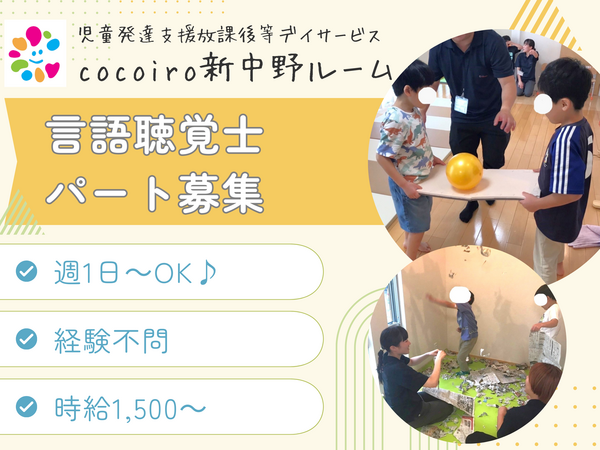 児童発達支援放課後等デイサービス
cocoiro新中野ルーム

言語聴覚士
パート募集

週1日〜OK♪

経験不問

時給1,500〜